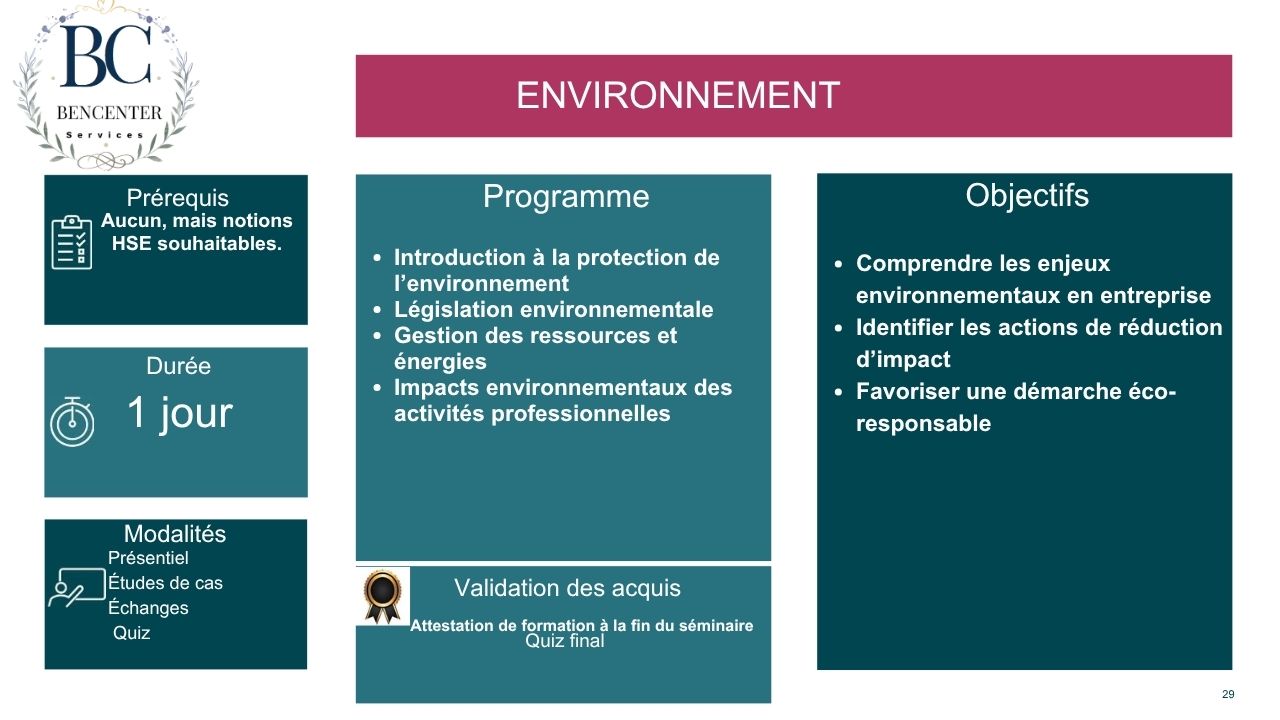 BC
BENCENTER
Services

ENVIRONNEMENT

Prérequis
Aucun, mais notions HSE souhaitables.

Durée
1 jour

Modalités
Présentiel
Études de cas
Échanges
Quiz

Programme

- Introduction à la protection de l'environnement
- Législation environnementale
- Gestion des ressources et énergies
- Impacts environnementaux des activités professionnelles

Validation des acquis
Attestation de formation à la fin du séminaire
Quiz final

Objectifs

- Comprendre les enjeux environnementaux en entreprise
- Identifier les actions de réduction d'impact
- Favoriser une démarche éco-responsable

29